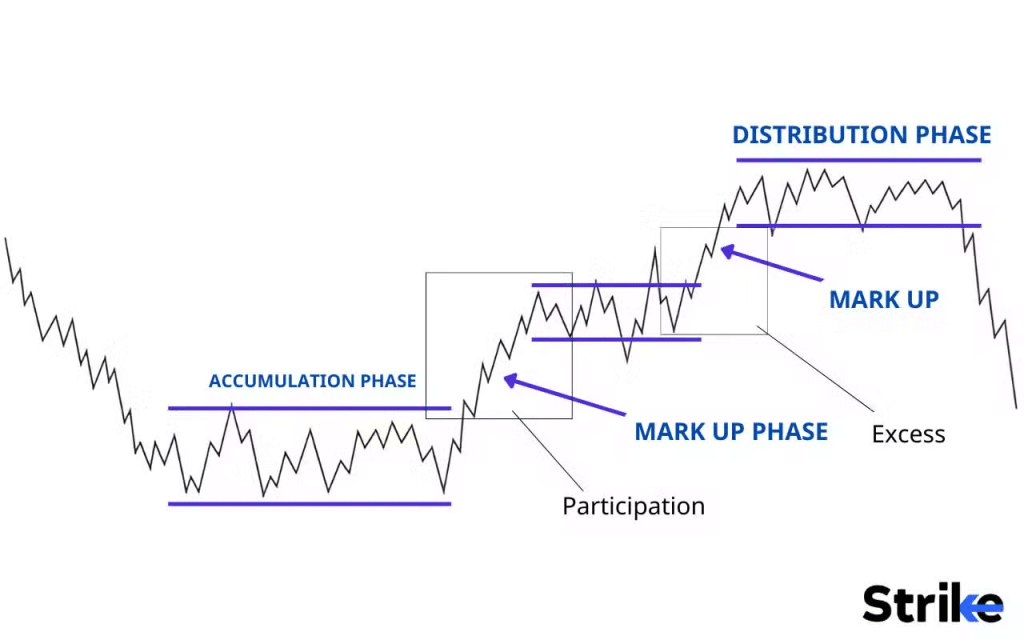 DISTRIBUTION PHASE

MARK UP

ACCUMULATION PHASE

MARK UP PHASE

Excess

Participation

Strike